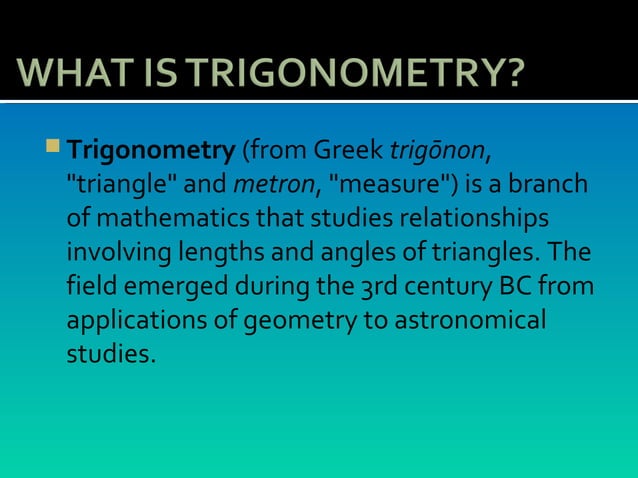 WHAT IS TRIGONOMETRY?

Trigonometry (from Greek trigōnon, "triangle" and metron, "measure") is a branch of mathematics that studies relationships involving lengths and angles of triangles. The field emerged during the 3rd century BC from applications of geometry to astronomical studies.